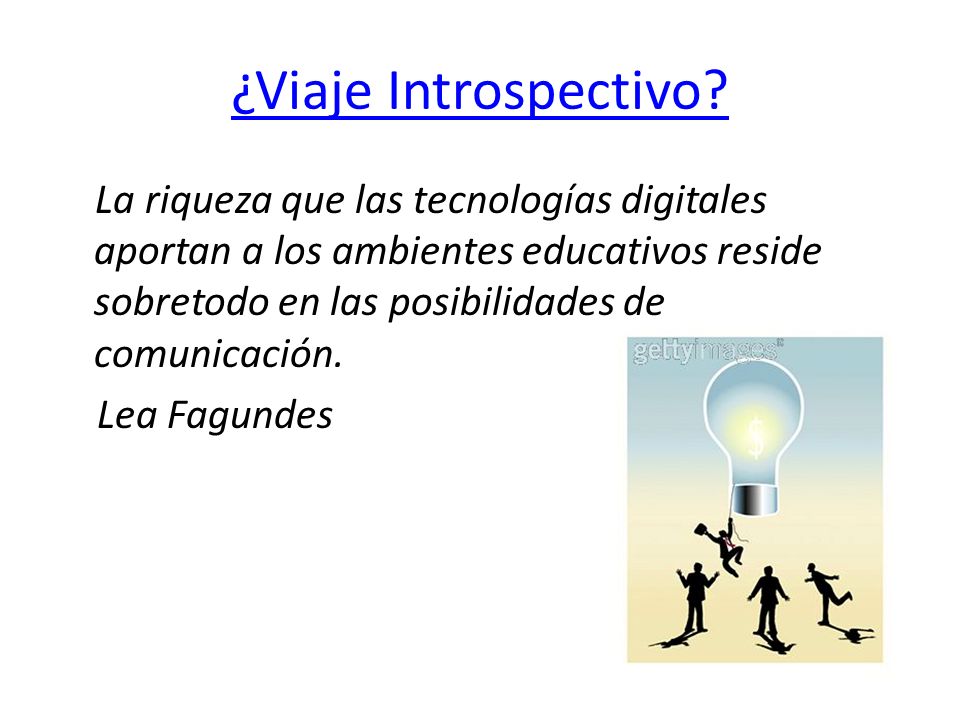 ¿Viaje Introspectivo?

La riqueza que las tecnologías digitales aportan a los ambientes educativos reside sobretodo en las posibilidades de comunicación.

Lea Fagundes

gettyimages

$